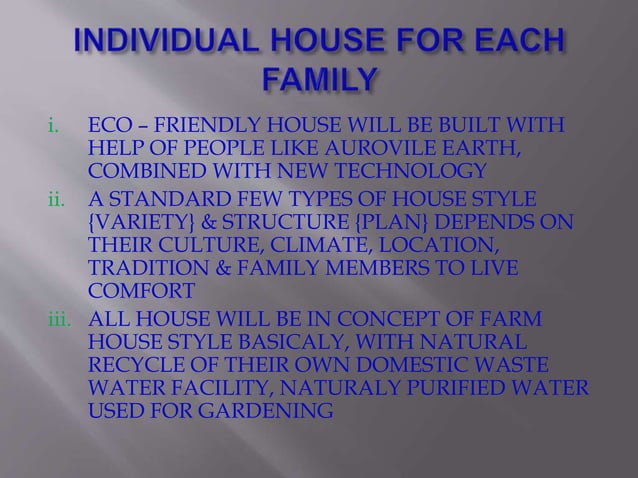 INDIVIDUAL HOUSE FOR EACH FAMILY

i. ECO – FRIENDLY HOUSE WILL BE BUILT WITH HELP OF PEOPLE LIKE AUROVILE EARTH, COMBINED WITH NEW TECHNOLOGY

ii. A STANDARD FEW TYPES OF HOUSE STYLE {VARIETY} & STRUCTURE {PLAN} DEPENDS ON THEIR CULTURE, CLIMATE, LOCATION, TRADITION & FAMILY MEMBERS TO LIVE COMFORT

iii. ALL HOUSE WILL BE IN CONCEPT OF FARM HOUSE STYLE BASICALY, WITH NATURAL RECYCLE OF THEIR OWN DOMESTIC WASTE WATER FACILITY, NATURALY PURIFIED WATER USED FOR GARDENING